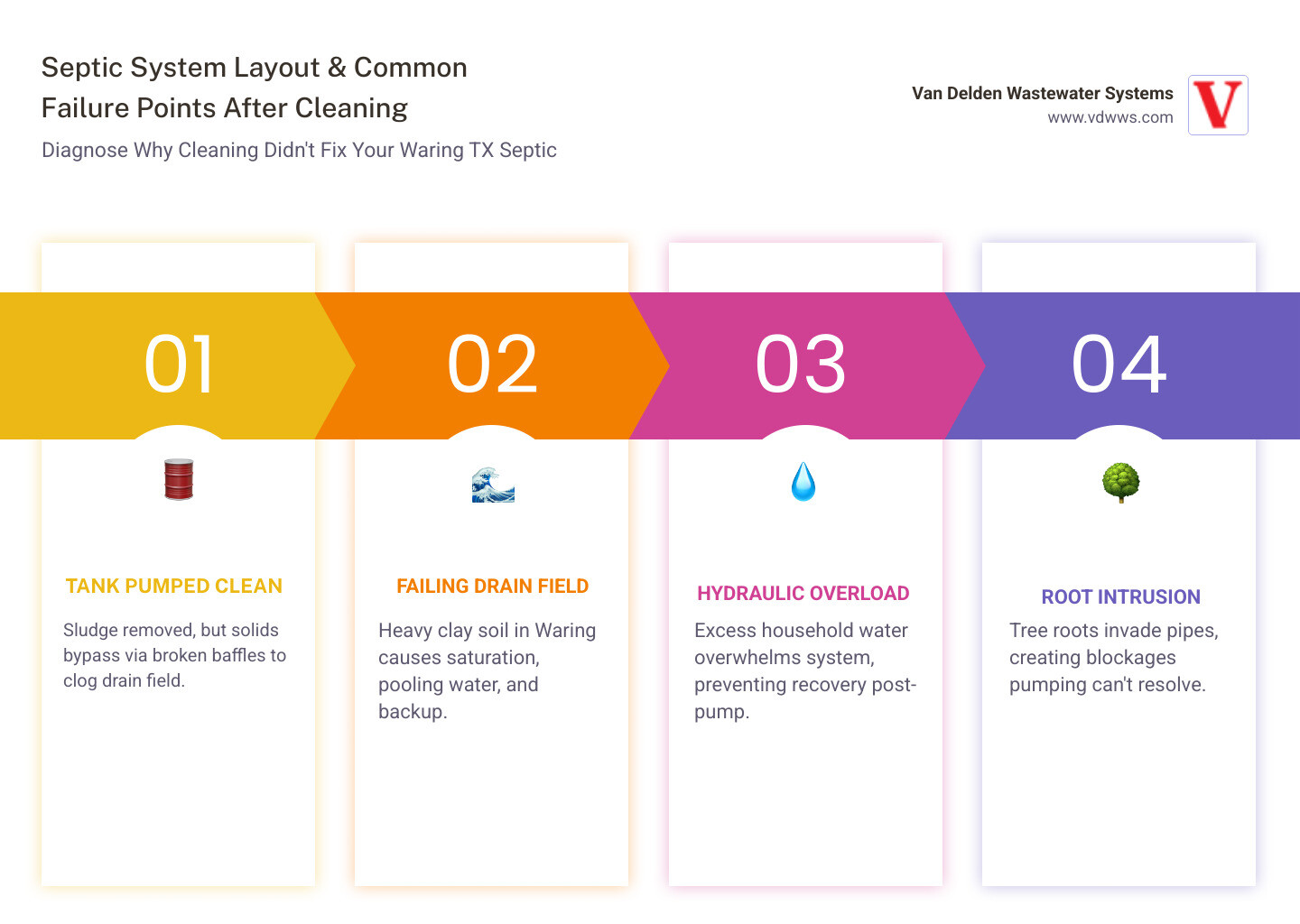 Septic System Layout & Common Failure Points After Cleaning

Diagnose Why Cleaning Didn't Fix Your Waring TX Septic

Van Delden Wastewater Systems
www.vdwws.com

V

01

TANK PUMPED CLEAN

Sludge removed, but solids bypass via broken baffles to clog drain field.

02

FAILING DRAIN FIELD

Heavy clay soil in Waring causes saturation, pooling water, and backup.

03

HYDRAULIC OVERLOAD

Excess household water overwhelms system, preventing recovery post-pump.

04

ROOT INTRUSION

Tree roots invade pipes, creating blockages pumping can't resolve.